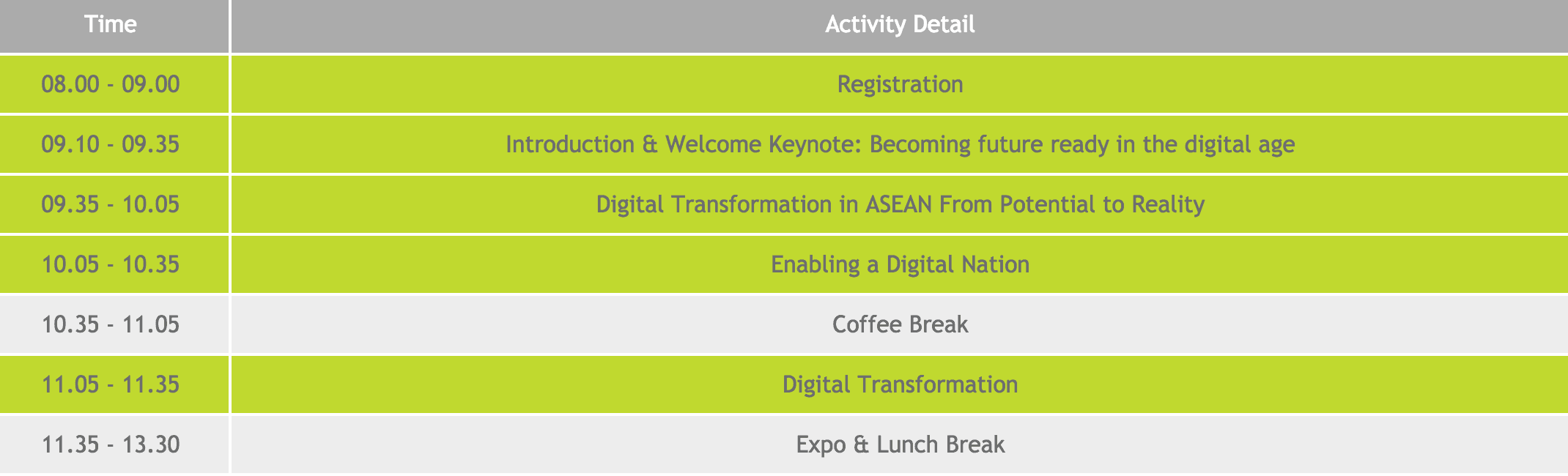 | Time | Activity Detail |
|---|---|
| 08.00 - 09.00 | Registration |
| 09.10 - 09.35 | Introduction & Welcome Keynote: Becoming future ready in the digital age |
| 09.35 - 10.05 | Digital Transformation in ASEAN From Potential to Reality |
| 10.05 - 10.35 | Enabling a Digital Nation |
| 10.35 - 11.05 | Coffee Break |
| 11.05 - 11.35 | Digital Transformation |
| 11.35 - 13.30 | Expo & Lunch Break |